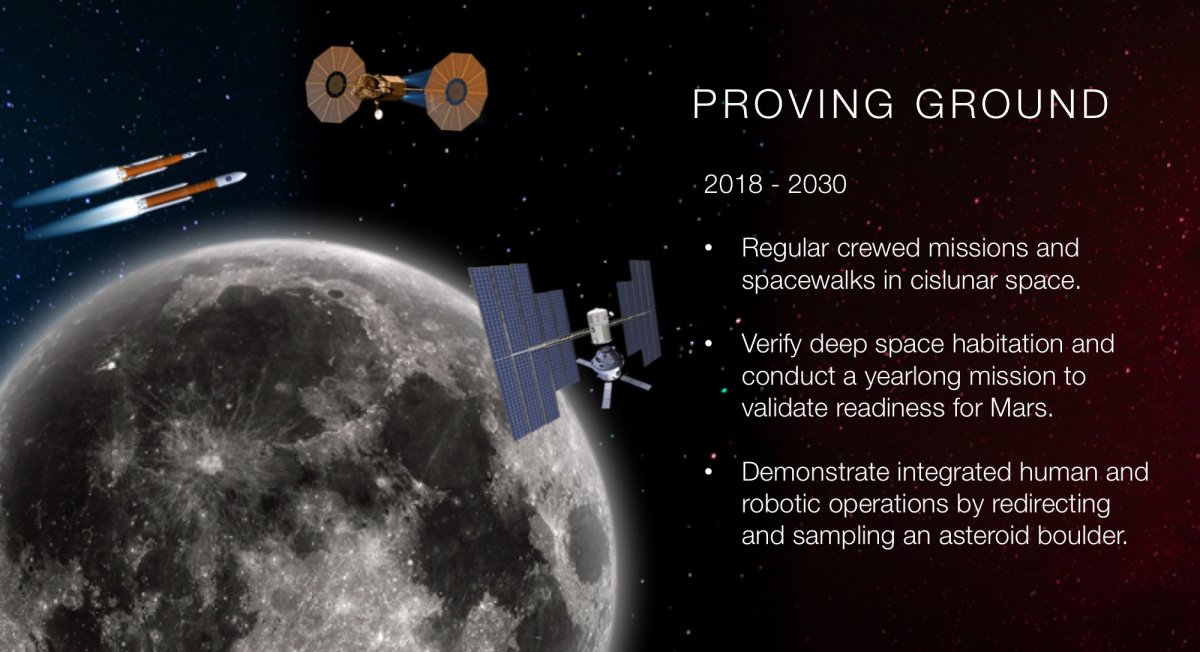 PROVING GROUND

2018 - 2030

• Regular crewed missions and spacewalks in cislunar space.

• Verify deep space habitation and conduct a yearlong mission to validate readiness for Mars.

• Demonstrate integrated human and robotic operations by redirecting and sampling an asteroid boulder.